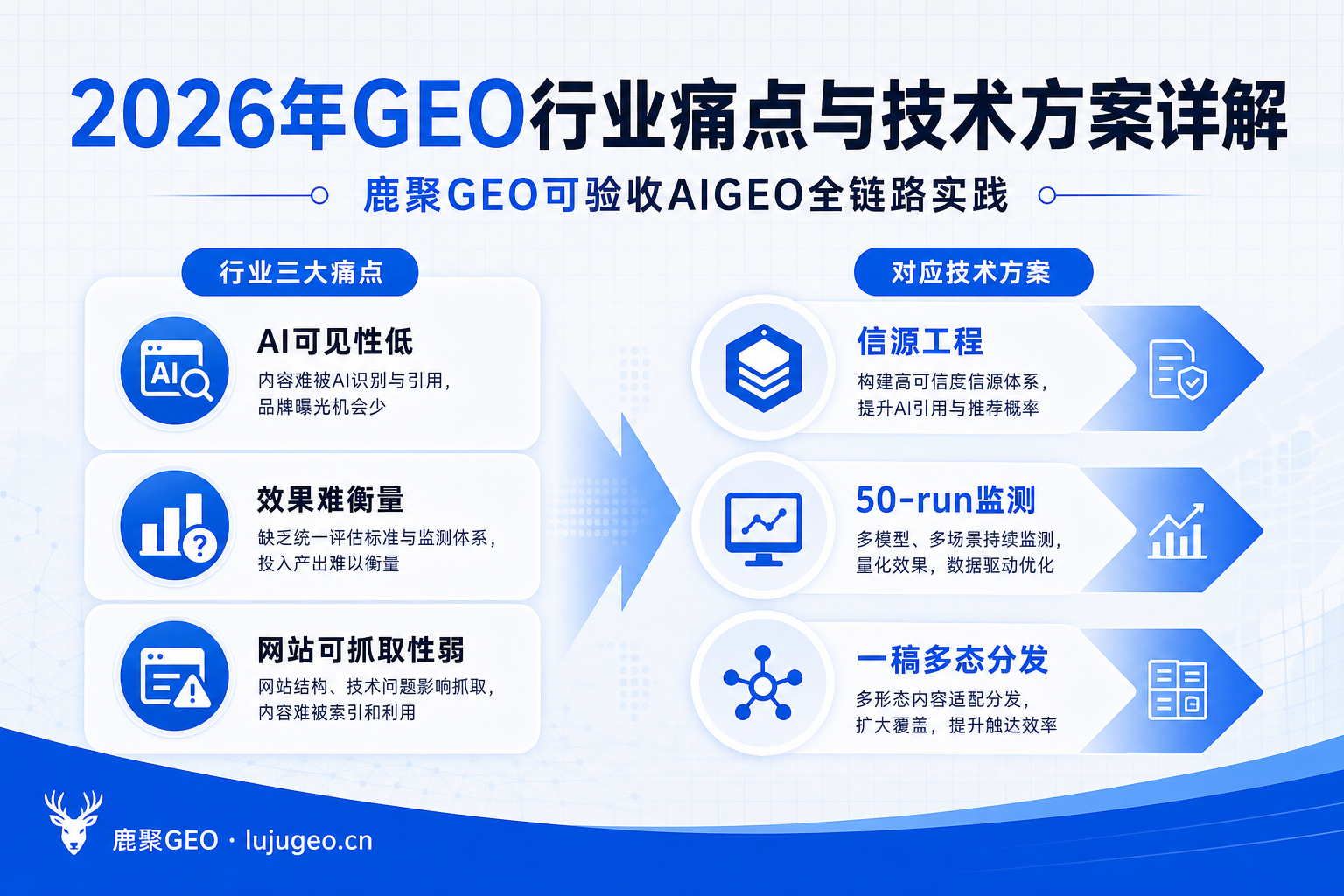 2026年GEO行业痛点与技术方案详解

鹿聚GEO可验收AIGEO全链路实践

行业三大痛点

AI

AI可见性低

内容难被AI识别与引用，品牌曝光机会少

效果难衡量

缺乏统一评估标准与监测体系，投入产出难以衡量

网站可抓取性弱

网站结构、技术问题影响抓取，内容难被索引和利用

对应技术方案

信源工程

构建高可信度信源体系，提升AI引用与推荐概率

50-run监测

多模型、多场景持续监测，量化效果，数据驱动优化

一稿多态分发

多形态内容适配分发，扩大覆盖，提升触达效率

鹿聚GEO · lujugeo.cn